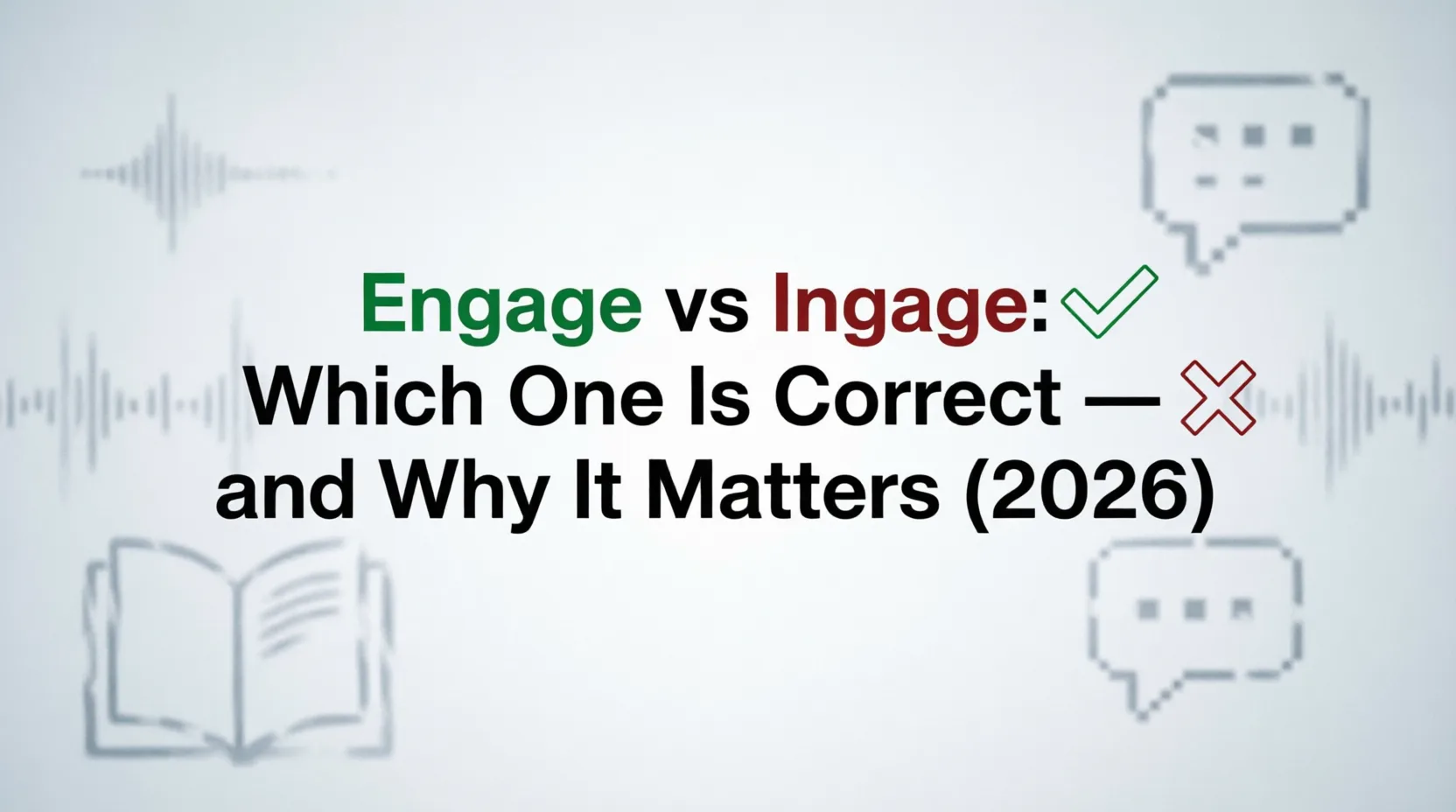 Engage vs Ingage:
Which One Is Correct —
and Why It Matters (2026)